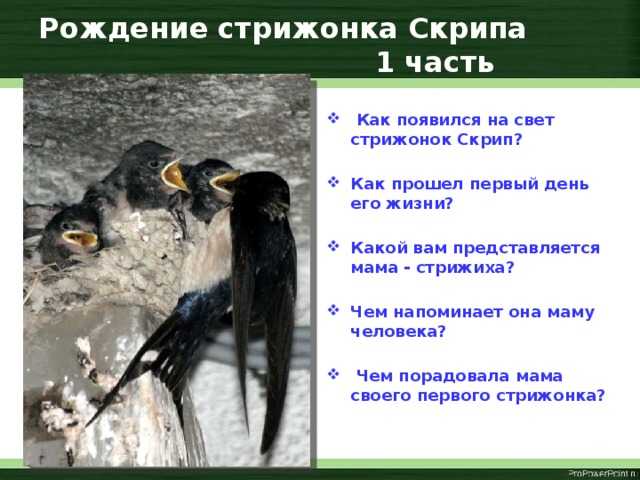 Рождение стрижонка Скрипа
1 часть

❖ Как появился на свет стрижонок Скрип?

❖ Как прошел первый день его жизни?

❖ Какой вам представляется мама - стрижиха?

❖ Чем напоминает она маму человека?

❖ Чем порадовала мама своего первого стрижонка?

ProPowerPoint.ru